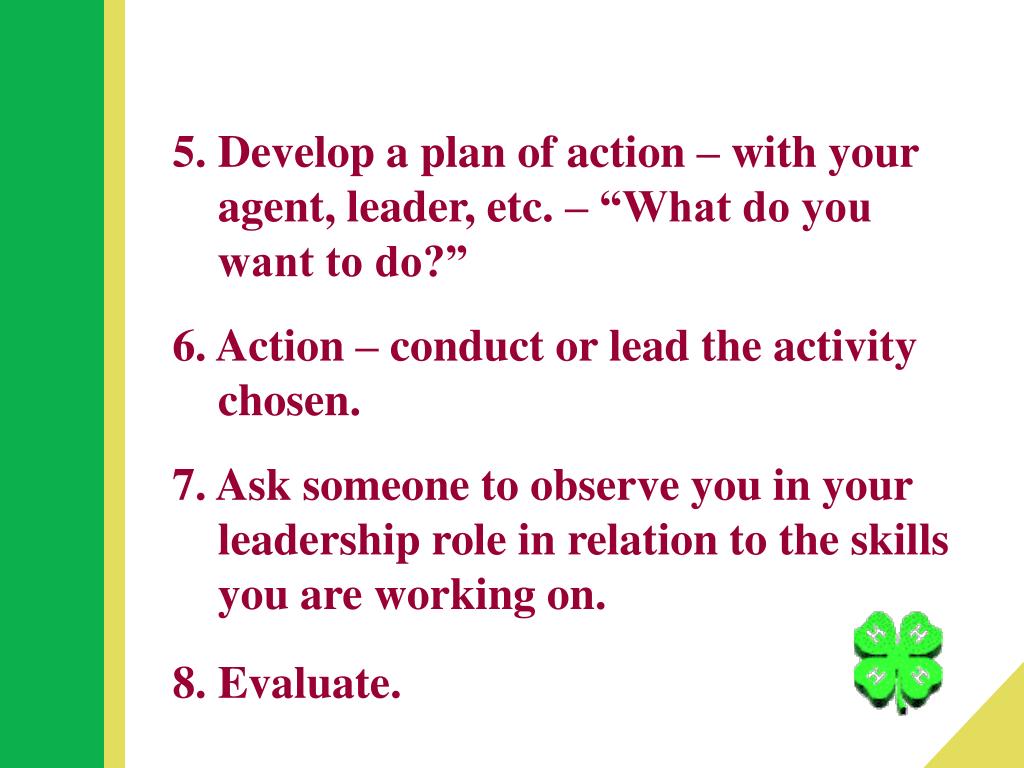 5. Develop a plan of action – with your agent, leader, etc. – “What do you want to do?”

6. Action – conduct or lead the activity chosen.

7. Ask someone to observe you in your leadership role in relation to the skills you are working on.

8. Evaluate.

H H H H